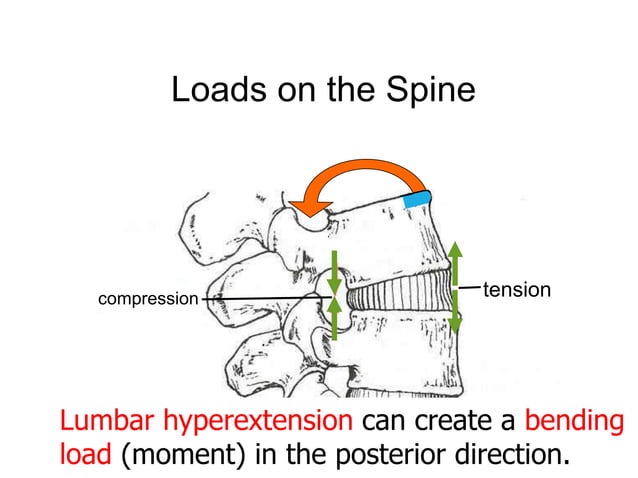 Loads on the Spine

compression

tension

Lumbar hyperextension can create a bending load (moment) in the posterior direction.